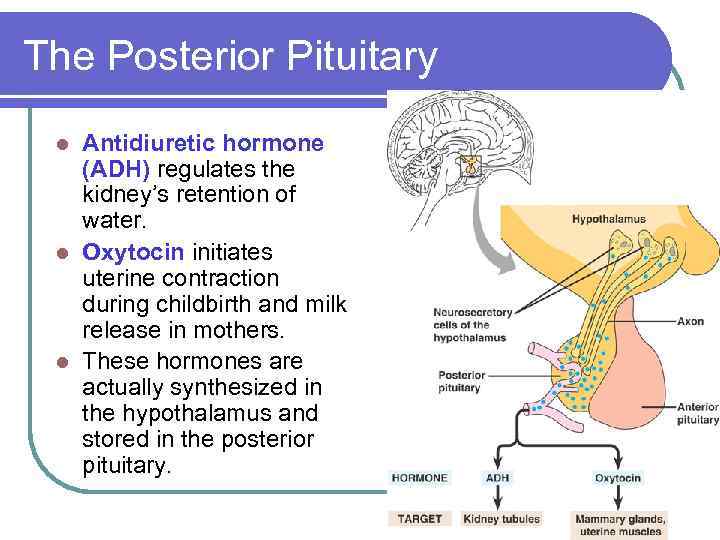 The Posterior Pituitary

Antidiuretic hormone (ADH) regulates the kidney's retention of water.

Oxytocin initiates uterine contraction during childbirth and milk release in mothers.

These hormones are actually synthesized in the hypothalamus and stored in the posterior pituitary.

Hypothalamus

Neurosecretory cells of the hypothalamus

Axon

Posterior pituitary

Anterior pituitary

HORMONE

ADH

Oxytocin

TARGET

Kidney tubules

Mammary glands, uterine muscles